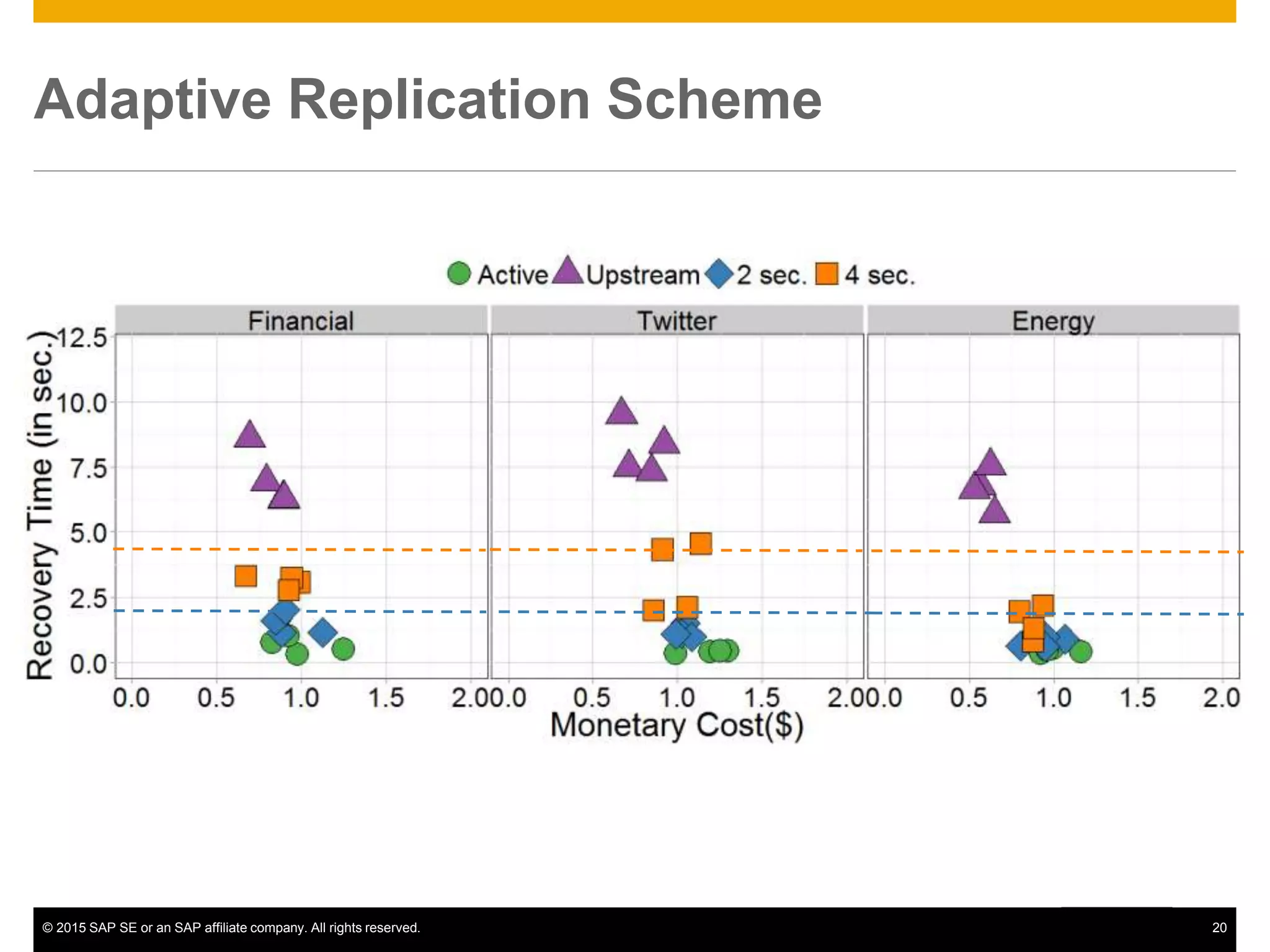 Adaptive Replication Scheme

Active Upstream 2 sec. 4 sec.

Financial

Twitter

Energy

Recovery Time (in sec.)

12.5
10.0
7.5
5.0
2.5
0.0

0.0 0.5 1.0 1.5 2.0 0.0 0.5 1.0 1.5 2.0 0.0 0.5 1.0 1.5 2.0

Monetary Cost($)

© 2015 SAP SE or an SAP affiliate company. All rights reserved.

20